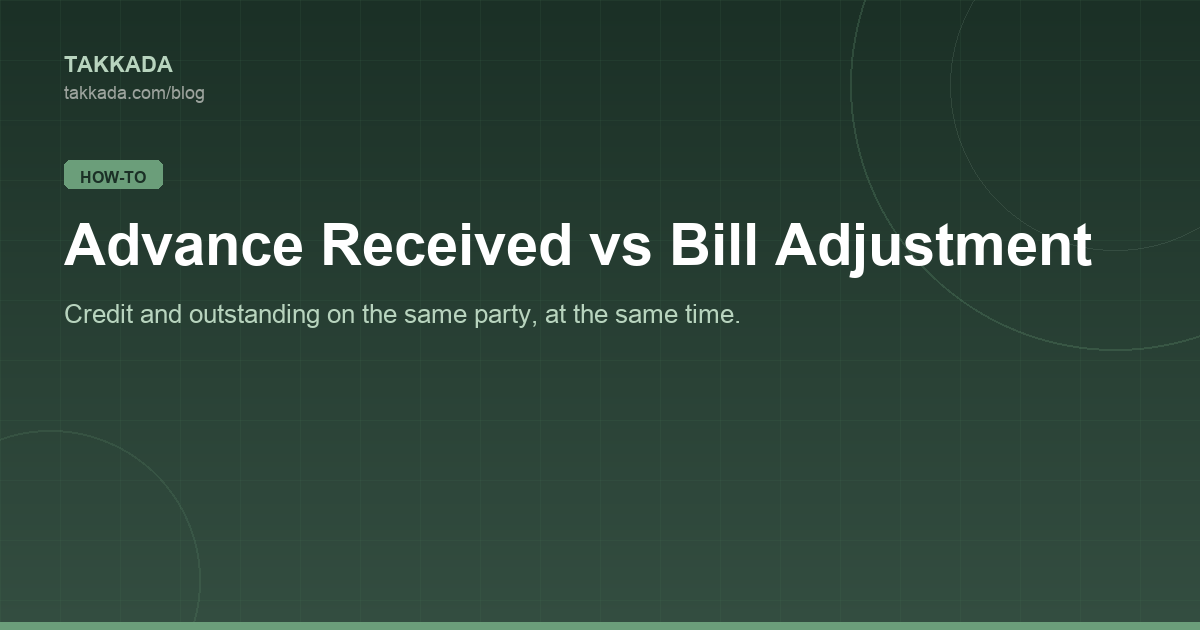 TAKKADA
takkada.com/blog

HOW-TO

Advance Received vs Bill Adjustment

Credit and outstanding on the same party, at the same time.